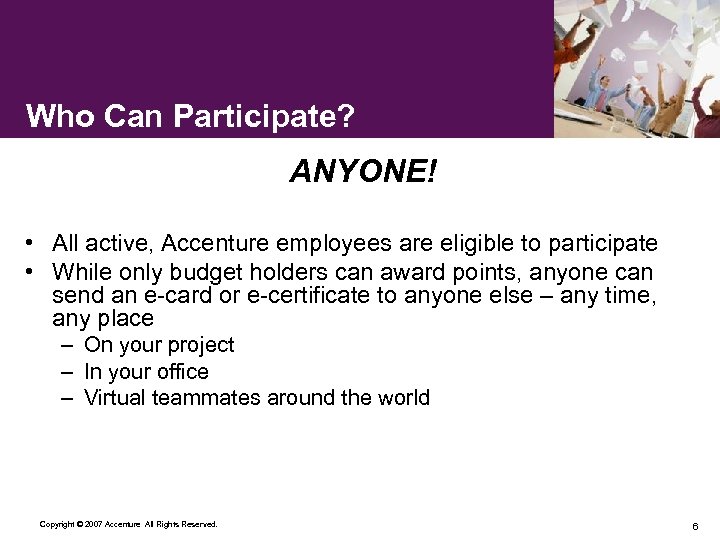 Who Can Participate?

ANYONE!

• All active, Accenture employees are eligible to participate
• While only budget holders can award points, anyone can send an e-card or e-certificate to anyone else – any time, any place
– On your project
– In your office
– Virtual teammates around the world

Copyright © 2007 Accenture All Rights Reserved.

6